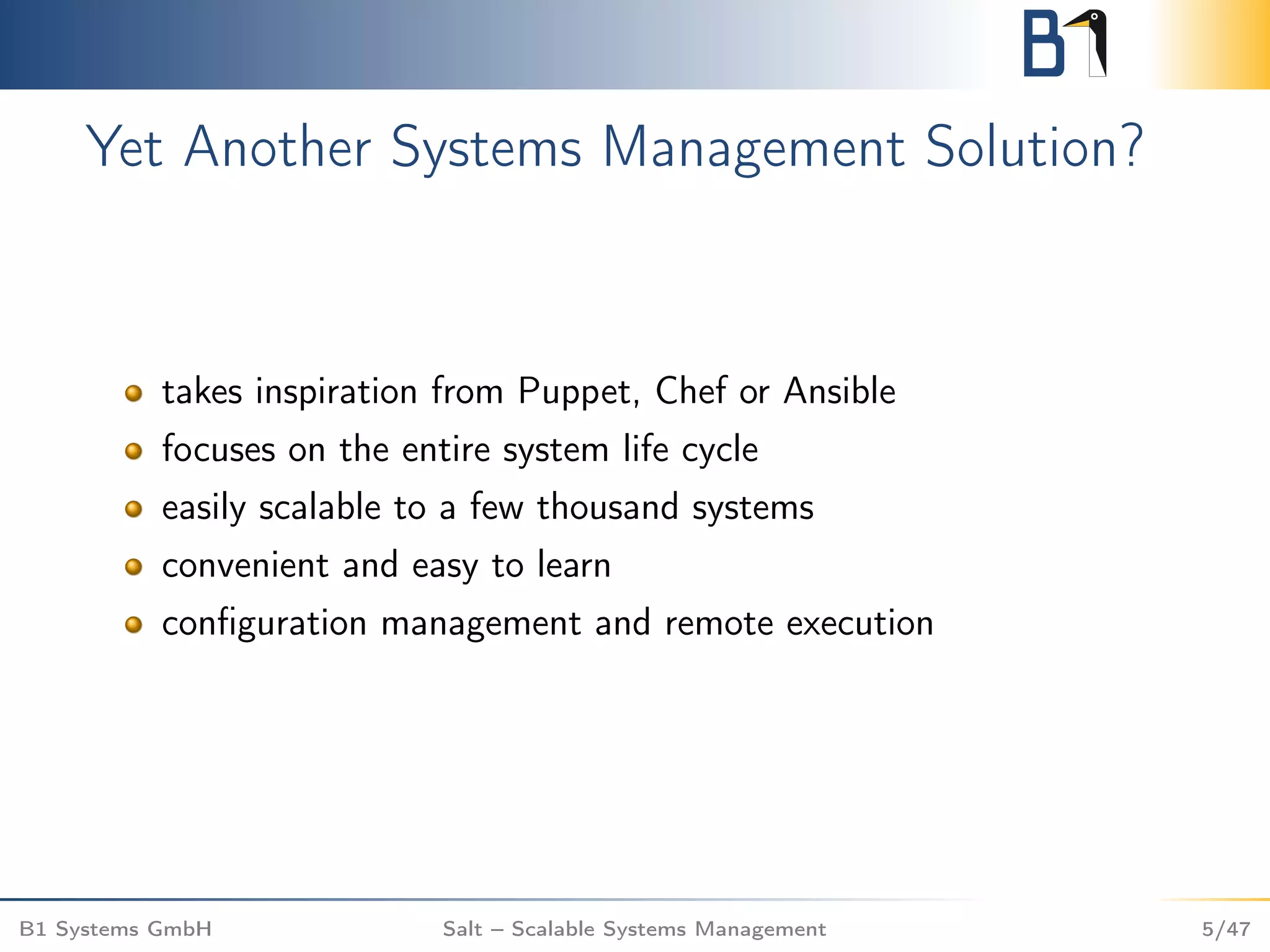 B1

Yet Another Systems Management Solution?

- takes inspiration from Puppet, Chef or Ansible
- focuses on the entire system life cycle
- easily scalable to a few thousand systems
- convenient and easy to learn
- configuration management and remote execution

B1 Systems GmbH

Salt – Scalable Systems Management

5/47